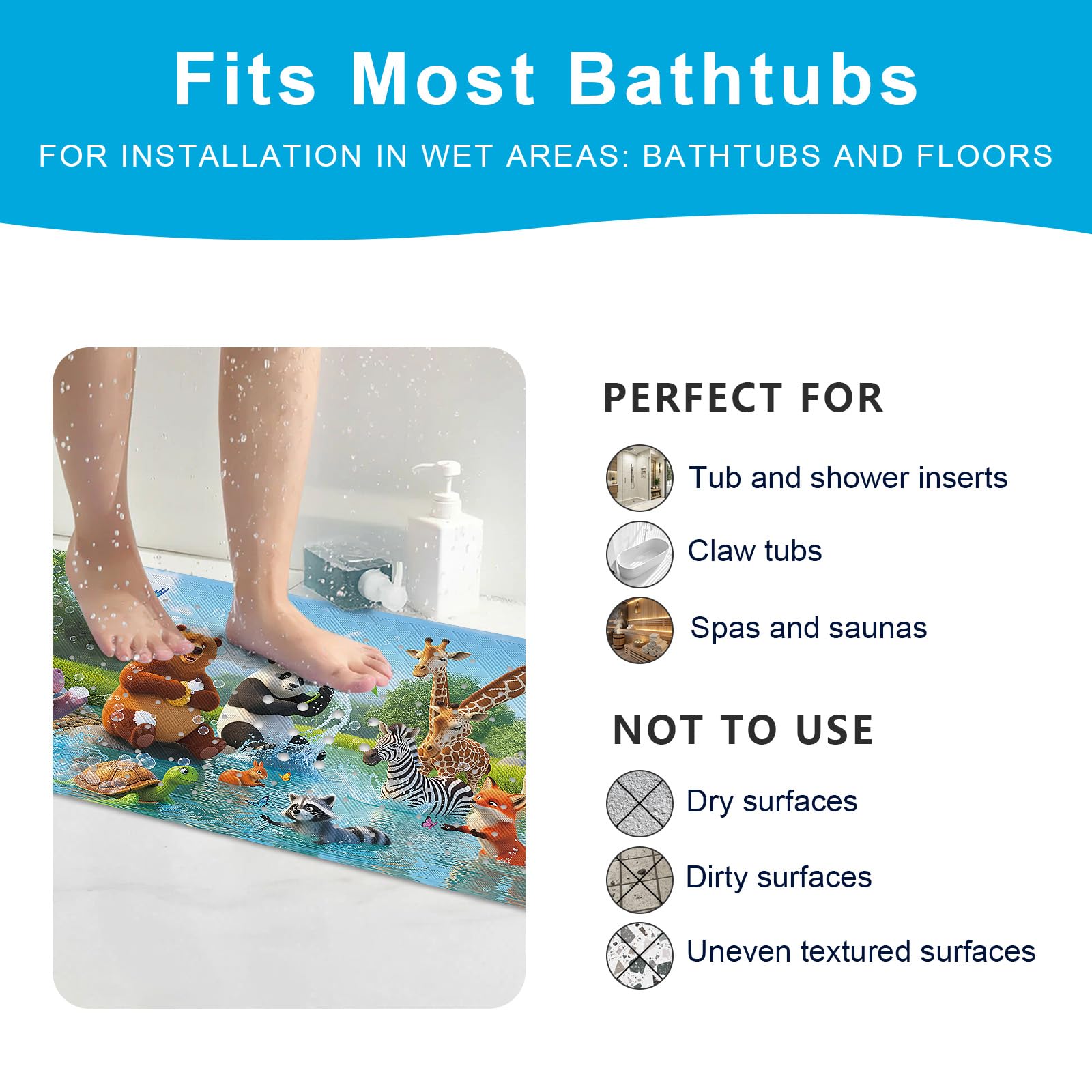 Fits Most Bathtubs

FOR INSTALLATION IN WET AREAS: BATHTUBS AND FLOORS

PERFECT FOR

Tub and shower inserts

Claw tubs

Spas and saunas

NOT TO USE

Dry surfaces

Dirty surfaces

Uneven textured surfaces